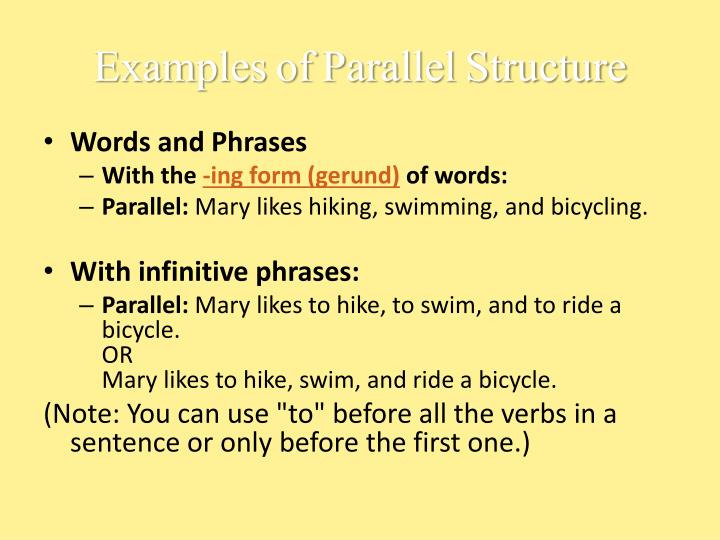 Examples of Parallel Structure

• Words and Phrases
– With the -ing form (gerund) of words:
– Parallel: Mary likes hiking, swimming, and bicycling.

• With infinitive phrases:
– Parallel: Mary likes to hike, to swim, and to ride a bicycle.
OR
Mary likes to hike, swim, and ride a bicycle.

(Note: You can use "to" before all the verbs in a sentence or only before the first one.)